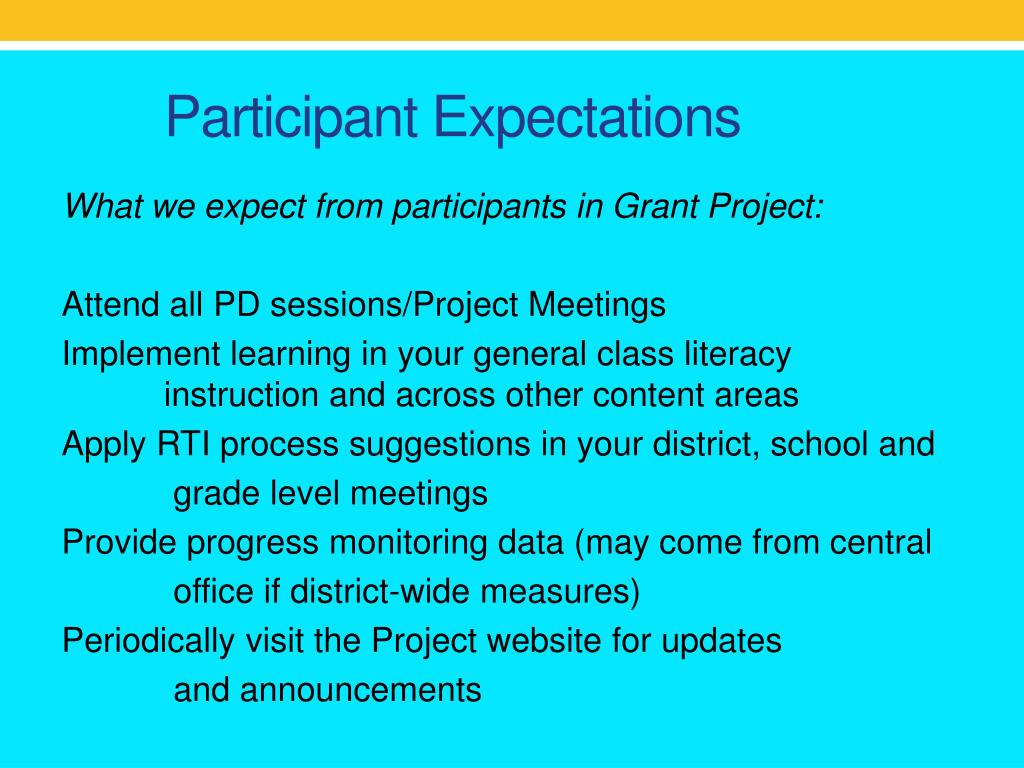 Participant Expectations

What we expect from participants in Grant Project:

Attend all PD sessions/Project Meetings

Implement learning in your general class literacy instruction and across other content areas

Apply RTI process suggestions in your district, school and grade level meetings

Provide progress monitoring data (may come from central office if district-wide measures)

Periodically visit the Project website for updates and announcements